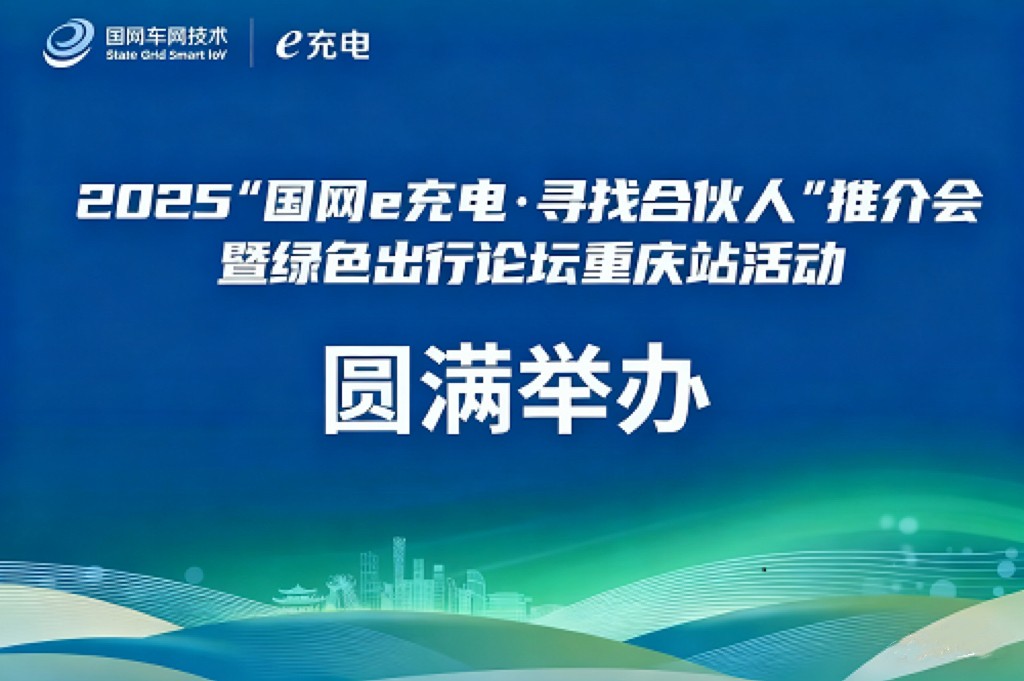 国网车网技术
State Grid Smart IoV
e充电

2025“国网e充电·寻找合伙人”推介会
暨绿色出行论坛重庆站活动

圆满举办